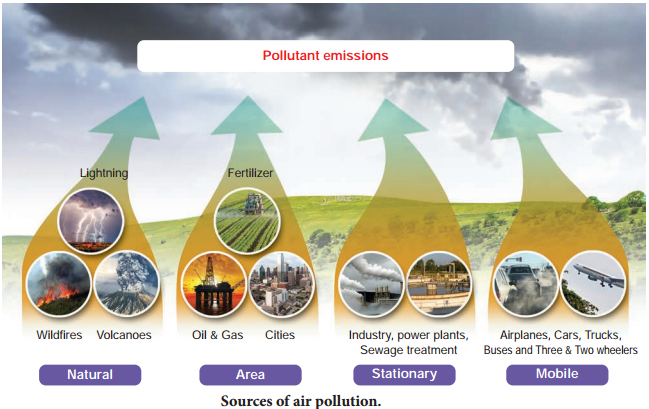 Pollutant emissions

Lightning

Wildfires Volcanoes

Natural

Fertilizer

Oil & Gas Cities

Area

Industry, power plants, Sewage treatment

Stationary

Airplanes, Cars, Trucks, Buses and Three & Two wheelers

Mobile

Sources of air pollution.